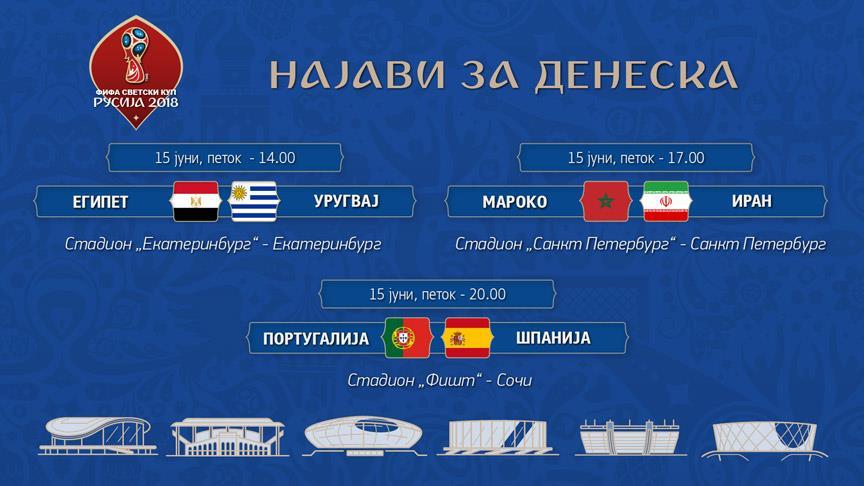 ФИФА СВЕТСКИ КУП
РУСИЈА 2018

НАЈАВИ ЗА ДЕНЕСКА

15 јуни, петок - 14.00

ЕГИПЕТ УРУГВАЈ

Стадион „Екатеринбург“ - Екатеринбург

15 јуни, петок - 17.00

МАРОКО ИРАН

Стадион „Санкт Петербург“ - Санкт Петербург

15 јуни, петок - 20.00

ПОРТУГАЛИЈА ШПАНИЈА

Стадион „Фишт“ - Сочи